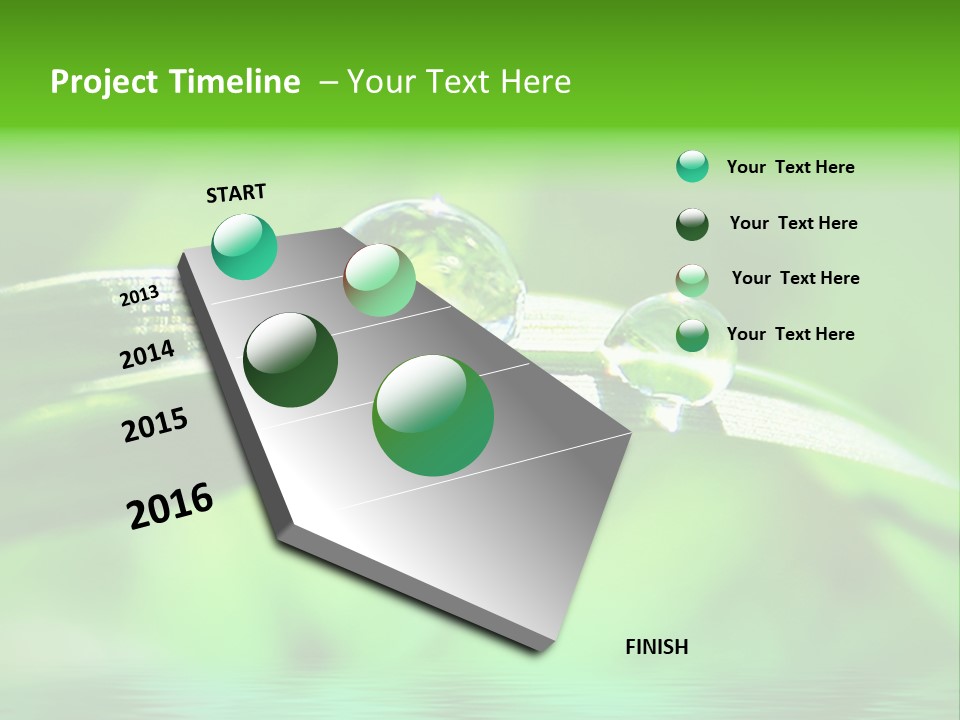 Project Timeline – Your Text Here

START

2013

2014

2015

2016

FINISH

Your Text Here

Your Text Here

Your Text Here

Your Text Here